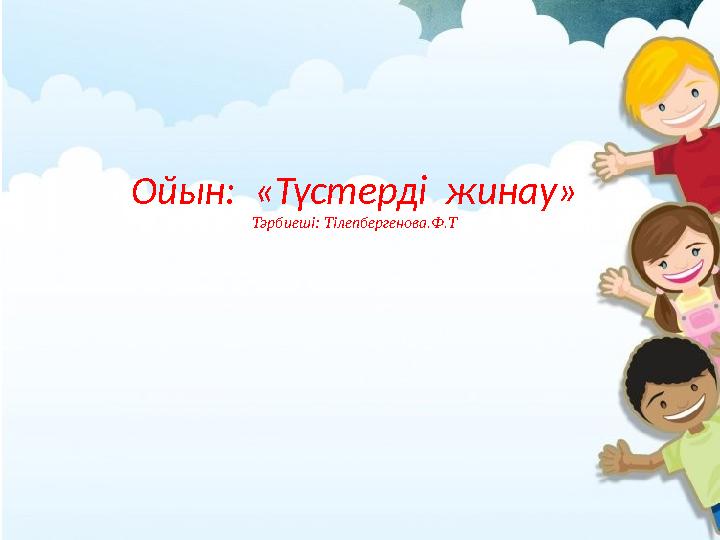 Ойын: «Түстерді жинау»

Тәрбиеші: Тілепбергенова.Ф.Т